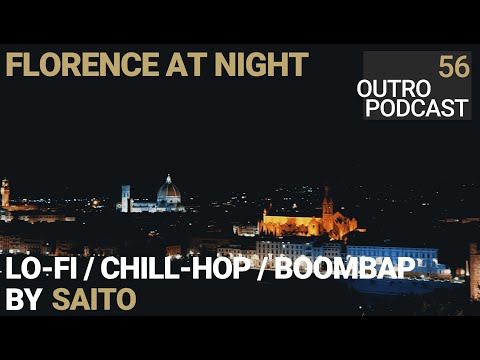 FLORENCE AT NIGHT

56
OUTRO
PODCAST

LO-FI / CHILL-HOP / BOOMBAP
BY SAITO